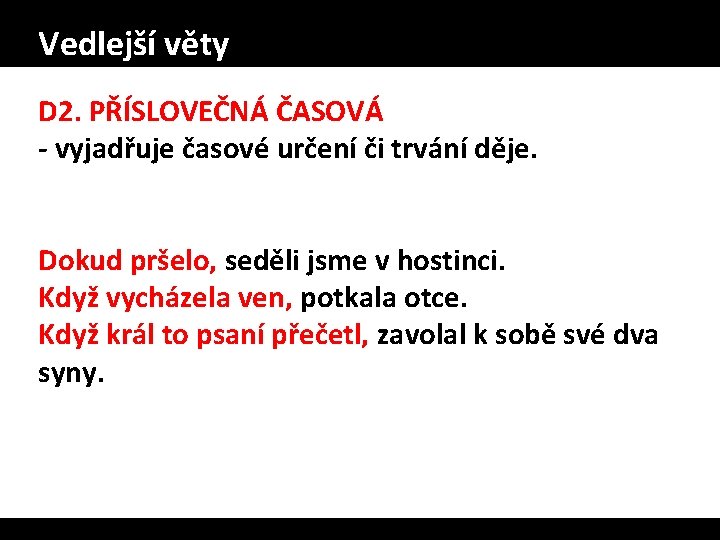 Vedlejší věty

D2. PŘÍSLOVEČNÁ ČASOVÁ
- vyjadřuje časové určení či trvání děje.

Dokud pršelo, seděli jsme v hostinci.
Když vycházela ven, potkala otce.
Když král to psaní přečetl, zavolal k sobě své dva syny.